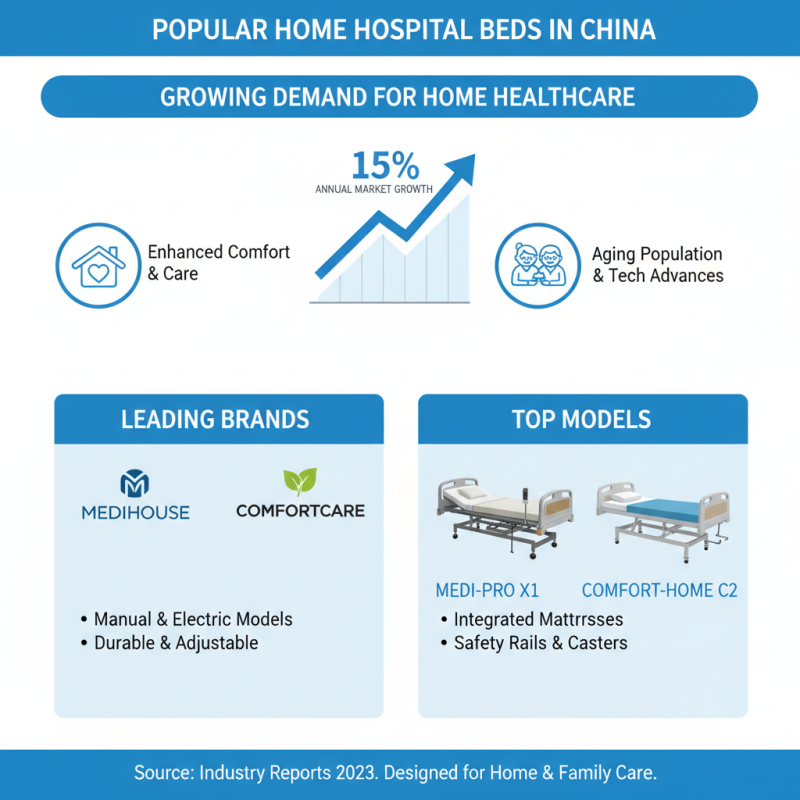 POPULAR HOME HOSPITAL BEDS IN CHINA

GROWING DEMAND FOR HOME HEALTHCARE

15%
ANNUAL MARKET GROWTH

Enhanced Comfort & Care

Aging Population & Tech Advances

LEADING BRANDS

MEDIHOUSE

COMFORTCARE

• Manual & Electric Models
• Durable & Adjustable

TOP MODELS

MEDI-PRO X1

COMFORT-HOME C2

• Integrated Mattrrsses
• Safety Rails & Casters

Source: Industry Reports 2023. Designed for Home & Family Care.